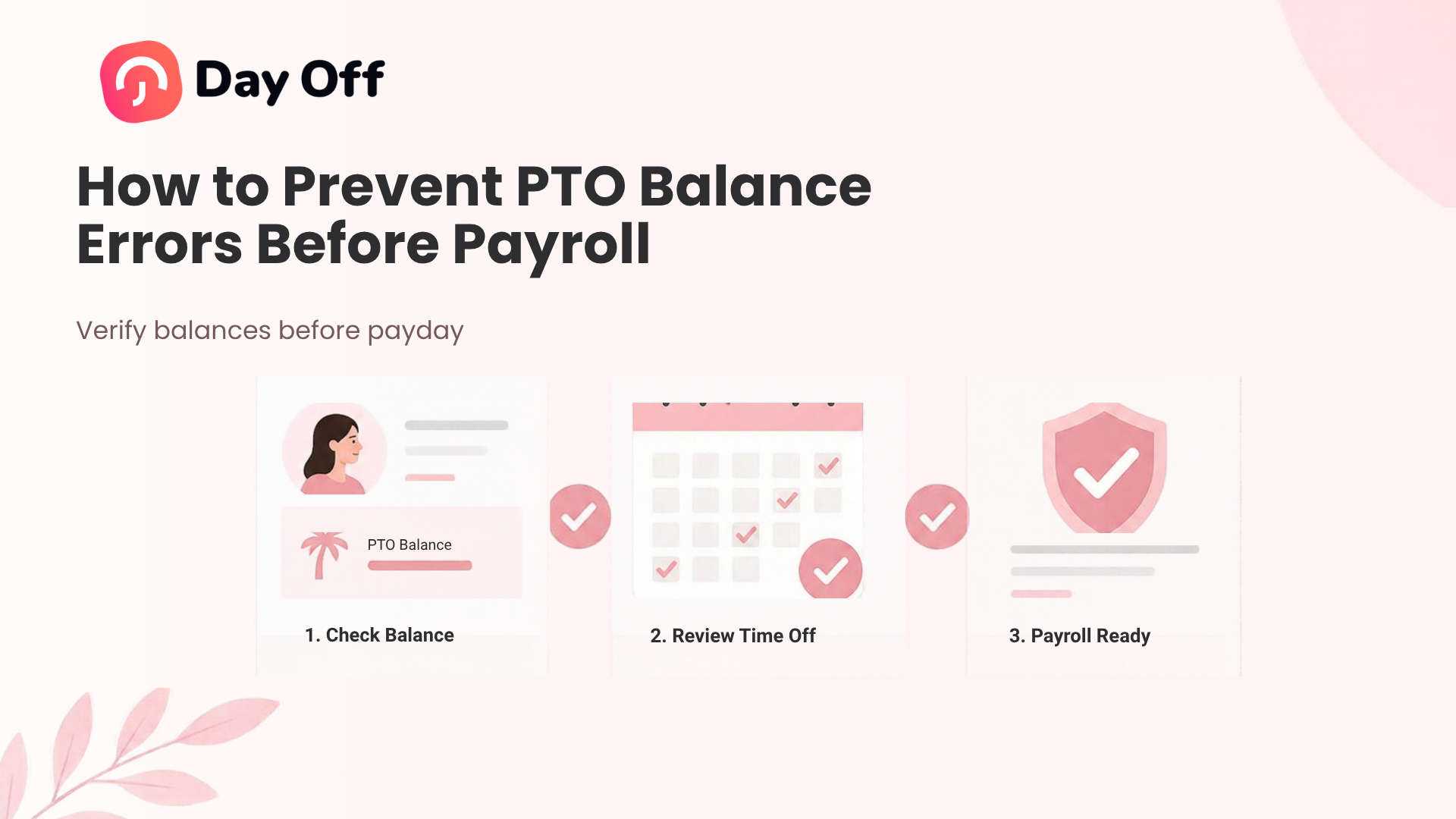 Day Off

How to Prevent PTO Balance Errors Before Payroll

Verify balances before payday

PTO Balance

1. Check Balance

2. Review Time Off

3. Payroll Ready